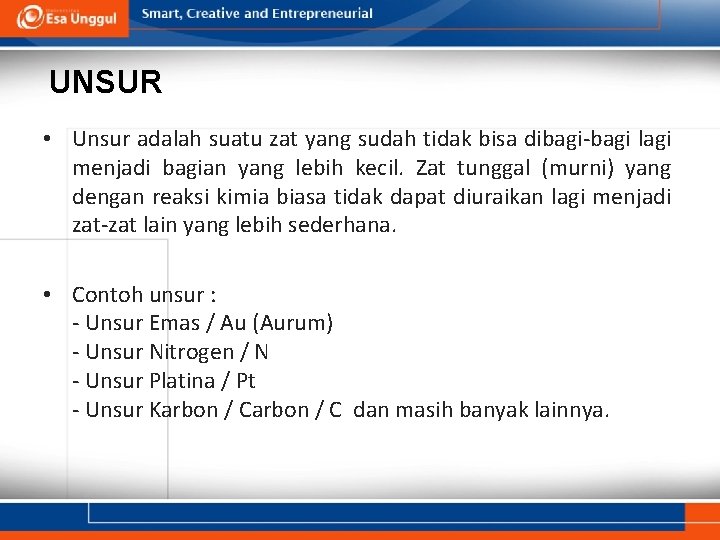 Esa Unggul

Smart, Creative and Entrepreneurial

UNSUR

• Unsur adalah suatu zat yang sudah tidak bisa dibagi-bagi lagi menjadi bagian yang lebih kecil. Zat tunggal (murni) yang dengan reaksi kimia biasa tidak dapat diuraikan lagi menjadi zat-zat lain yang lebih sederhana.

• Contoh unsur :
- Unsur Emas / Au (Aurum)
- Unsur Nitrogen / N
- Unsur Platina / Pt
- Unsur Karbon / Carbon / C dan masih banyak lainnya.